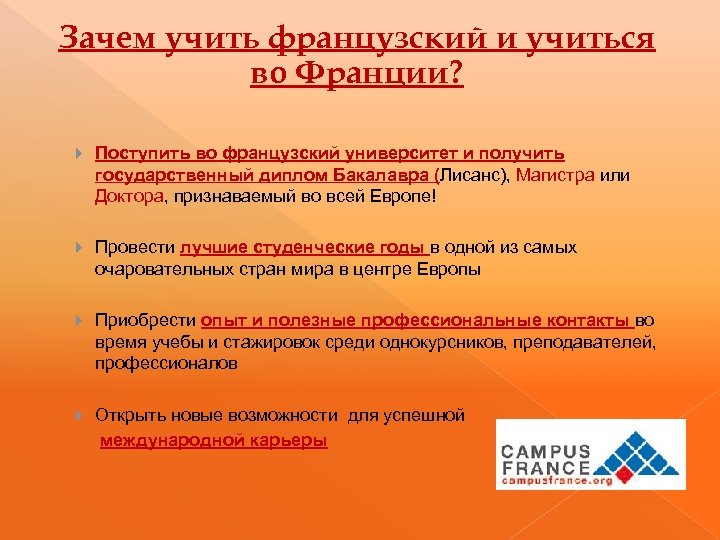 Зачем учить французский и учиться во Франции?

Поступить во французский университет и получить государственный диплом Бакалавра (Лисанс), Магистра или Доктора, признаваемый во всей Европе!

Провести лучшие студенческие годы в одной из самых очаровательных стран мира в центре Европы

Приобрести опыт и полезные профессиональные контакты во время учебы и стажировок среди однокурсников, преподавателей, профессионалов

Открыть новые возможности для успешной международной карьеры

CAMPUS FRANCE
campusfrance.org